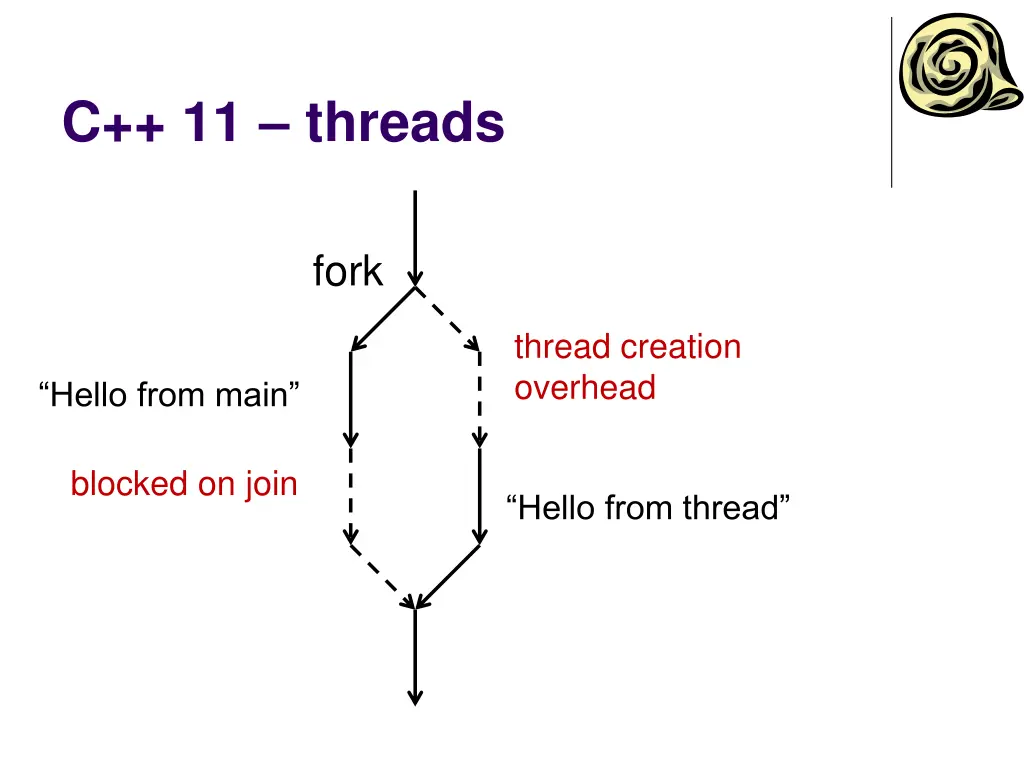 C++ 11 – threads

fork

thread creation overhead

“Hello from main”

blocked on join

“Hello from thread”